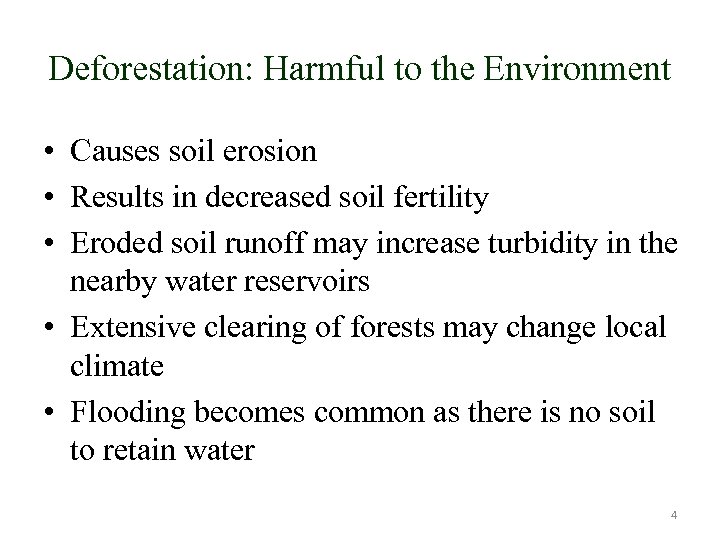 Deforestation: Harmful to the Environment

• Causes soil erosion
• Results in decreased soil fertility
• Eroded soil runoff may increase turbidity in the nearby water reservoirs
• Extensive clearing of forests may change local climate
• Flooding becomes common as there is no soil to retain water

4